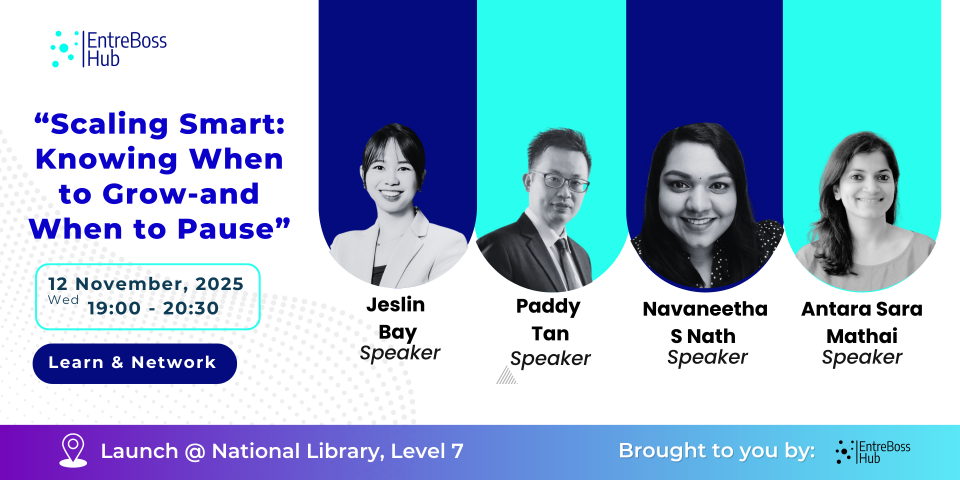 EntreBoss Hub

“Scaling Smart: Knowing When to Grow-and When to Pause”

12 November, 2025
Wed 19:00 - 20:30

Learn & Network

Jeslin Bay
Speaker

Paddy Tan
Speaker

Navaneetha S Nath
Speaker

Antara Sara Mathai
Speaker

Launch @ National Library, Level 7

Brought to you by: EntreBoss Hub